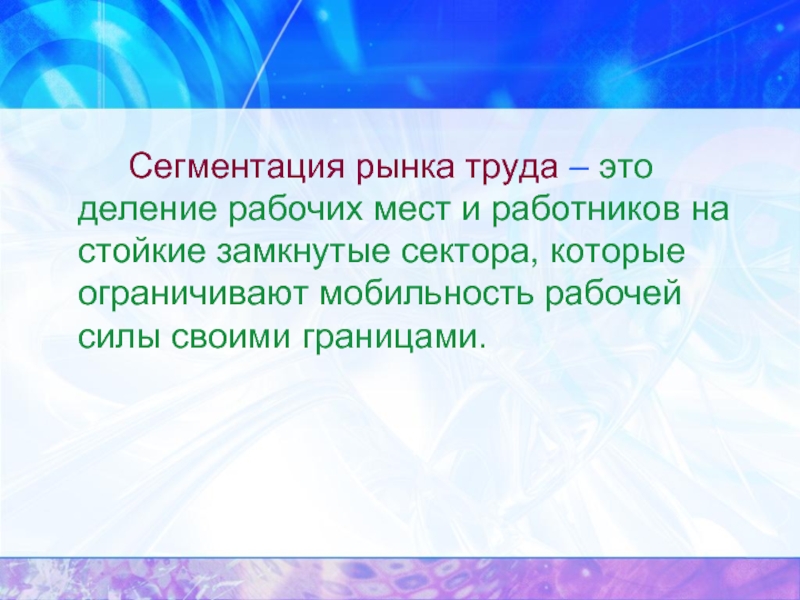 Сегментация рынка труда – это деление рабочих мест и работников на стойкие замкнутые сектора, которые ограничивают мобильность рабочей силы своими границами.